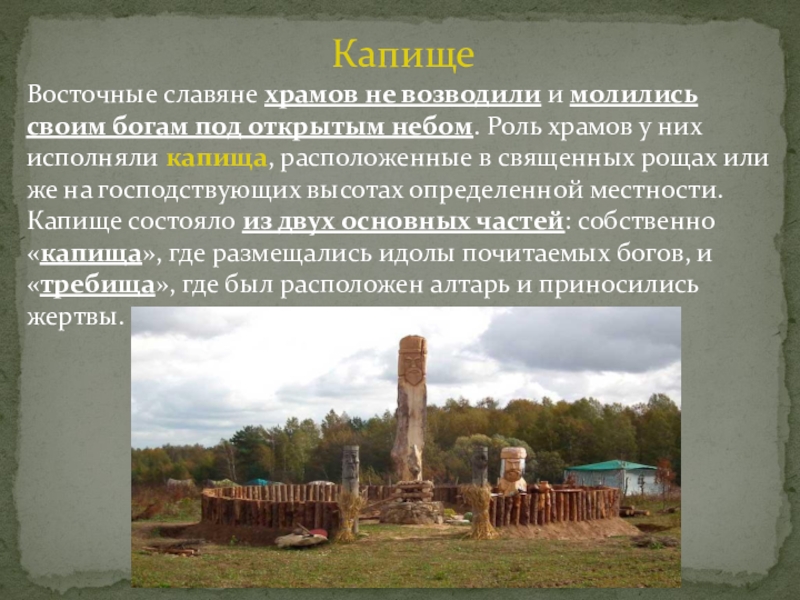 Капище

Восточные славяне храмов не возводили и молились своим богам под открытым небом. Роль храмов у них исполняли капища, расположенные в священных рощах или же на господствующих высотах определенной местности. Капище состояло из двух основных частей: собственно «капища», где размещались идолы почитаемых богов, и «требища», где был расположен алтарь и приносились жертвы.